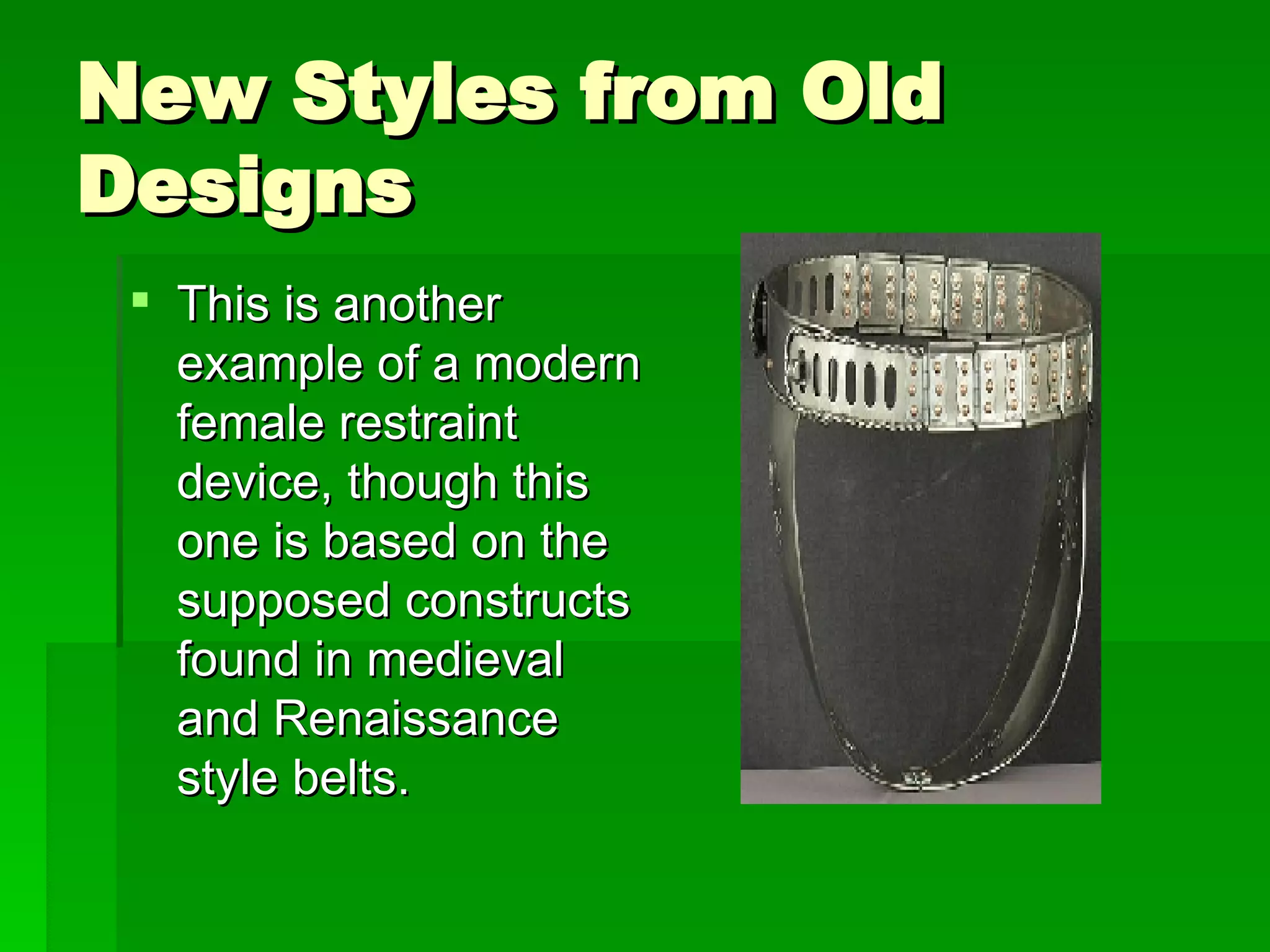 New Styles from Old Designs

This is another example of a modern female restraint device, though this one is based on the supposed constructs found in medieval and Renaissance style belts.